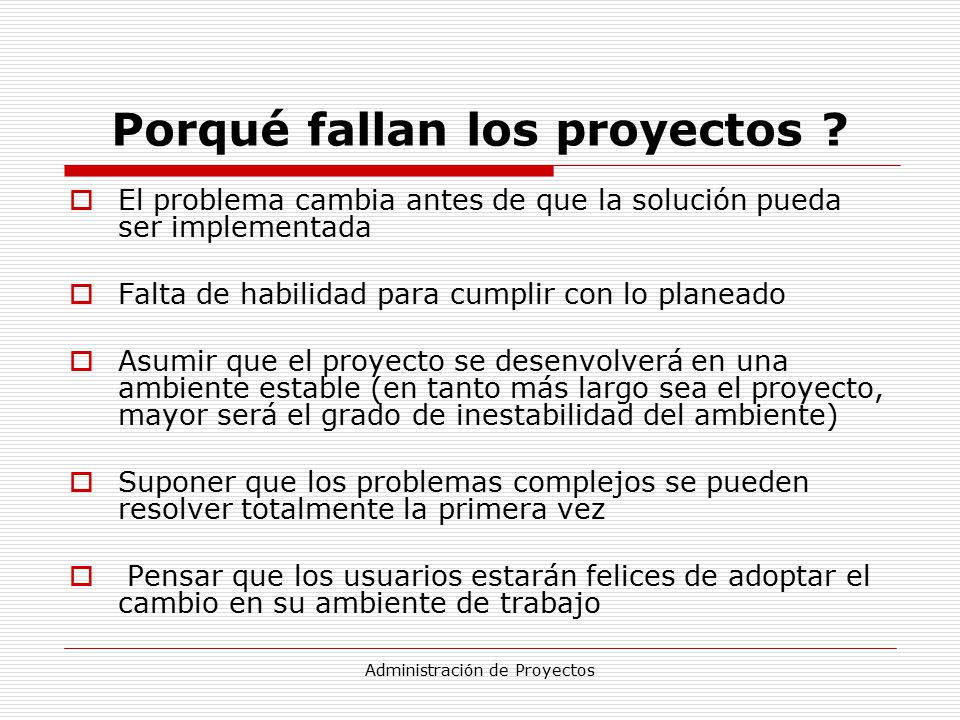 Porqué fallan los proyectos ?

El problema cambia antes de que la solución pueda ser implementada

Falta de habilidad para cumplir con lo planeado

Asumir que el proyecto se desenvolverá en una ambiente estable (en tanto más largo sea el proyecto, mayor será el grado de inestabilidad del ambiente)

Suponer que los problemas complejos se pueden resolver totalmente la primera vez

Pensar que los usuarios estarán felices de adoptar el cambio en su ambiente de trabajo

Administración de Proyectos